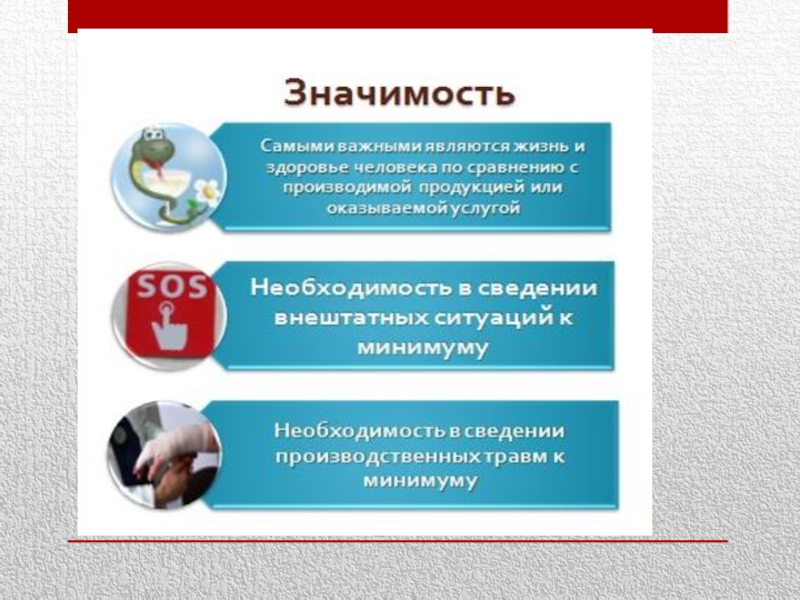 Значимость

Самыми важными являются жизнь и здоровье человека по сравнению с производимой продукцией или оказываемой услугой

SOS

Необходимость в сведении внештатных ситуаций к минимуму

Необходимость в сведении производственных травм к минимуму